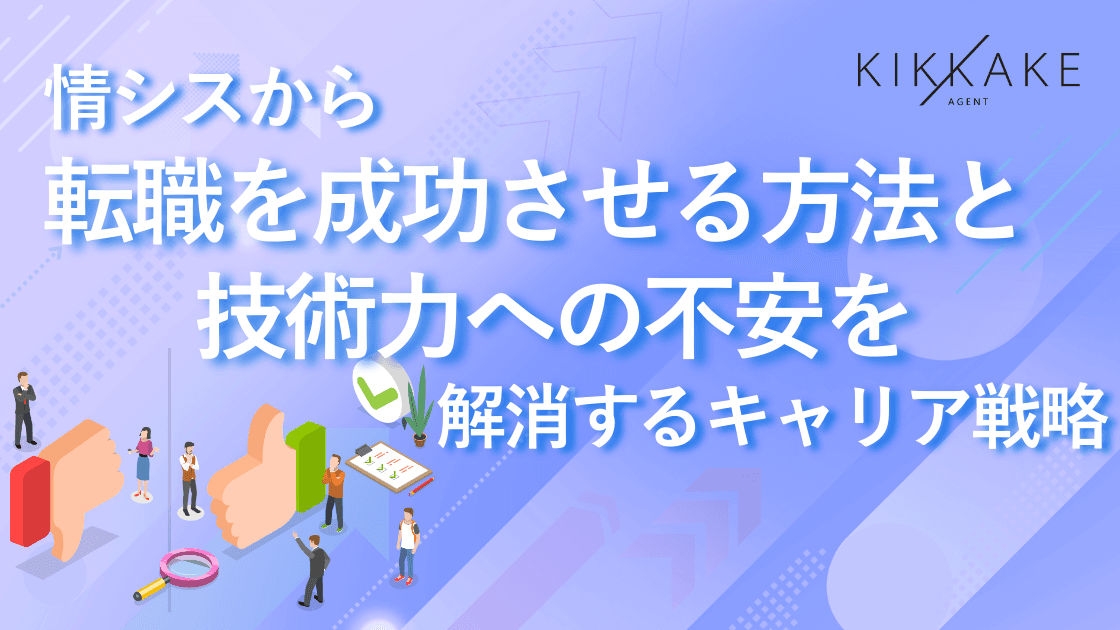 KIKKAKE
AGENT

情シスから
転職を成功させる方法と
技術力への不安を
解消するキャリア戦略